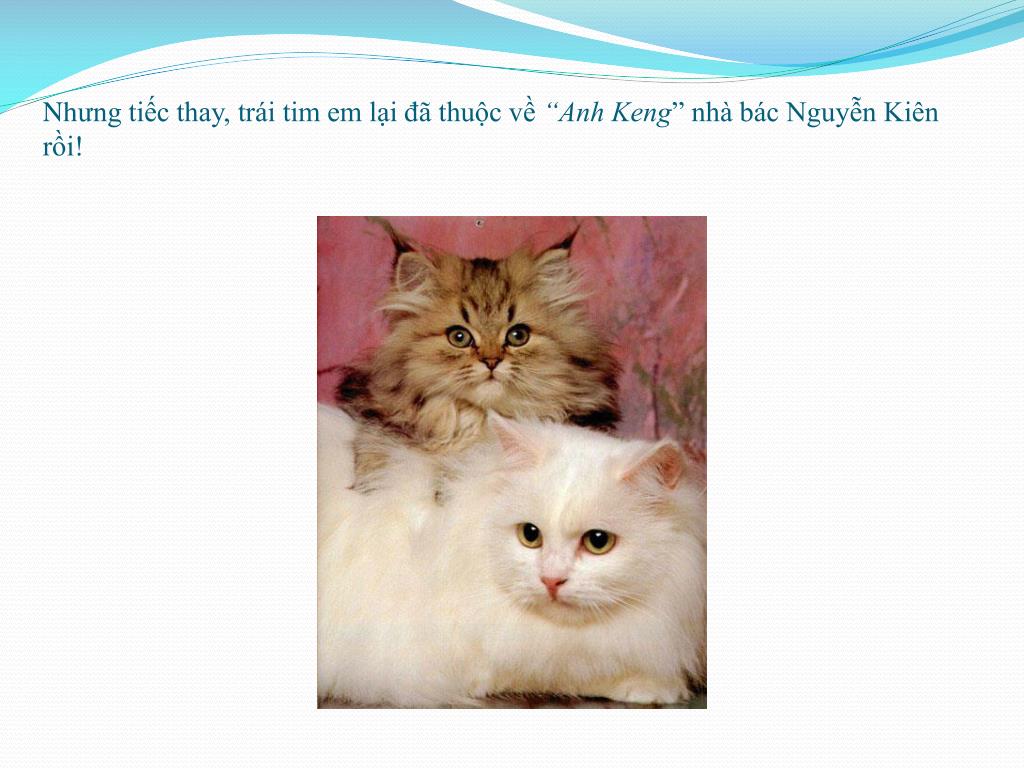 Nhưng tiếc thay, trái tim em lại đã thuộc về “Anh Keng” nhà bác Nguyễn Kiên rồi!